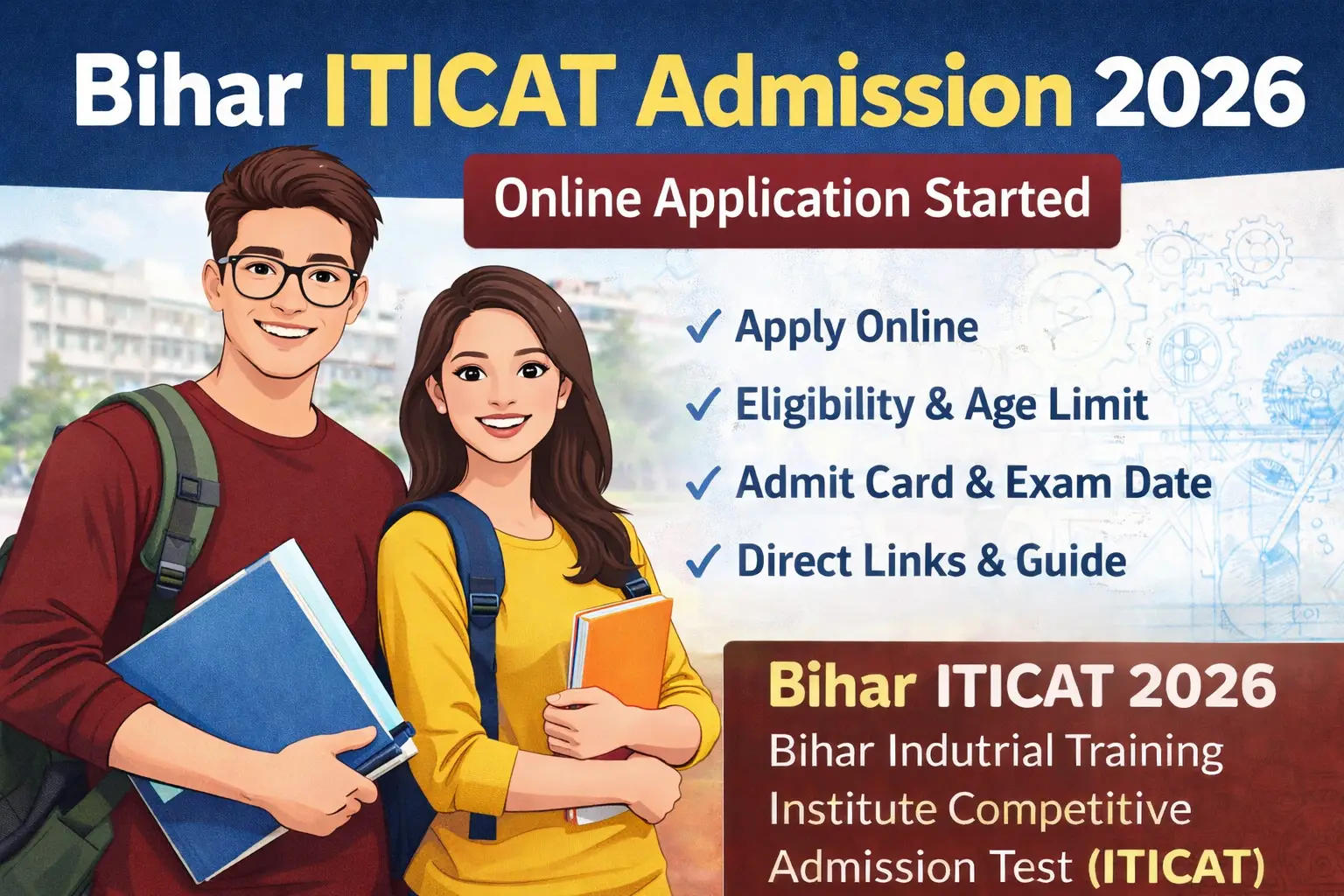 Bihar ITICAT Admission 2026

Online Application Started

✓ Apply Online
✓ Eligibility & Age Limit
✓ Admit Card & Exam Date
✓ Direct Links & Guide

Bihar ITICAT 2026
Bihar Indutrial Training Institute Competitive Admission Test (ITICAT)